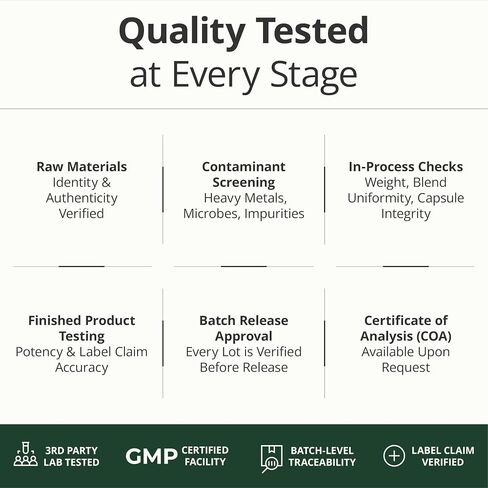 Quality Tested
at Every Stage

Raw Materials
Identity & Authenticity Verified

Contaminant Screening
Heavy Metals, Microbes, Impurities

In-Process Checks
Weight, Blend Uniformity, Capsule Integrity

Finished Product Testing
Potency & Label Claim Accuracy

Batch Release Approval
Every Lot is Verified Before Release

Certificate of Analysis (COA)
Available Upon Request

3RD PARTY LAB TESTED

GMP CERTIFIED FACILITY

BATCH-LEVEL TRACEABILITY

LABEL CLAIM VERIFIED